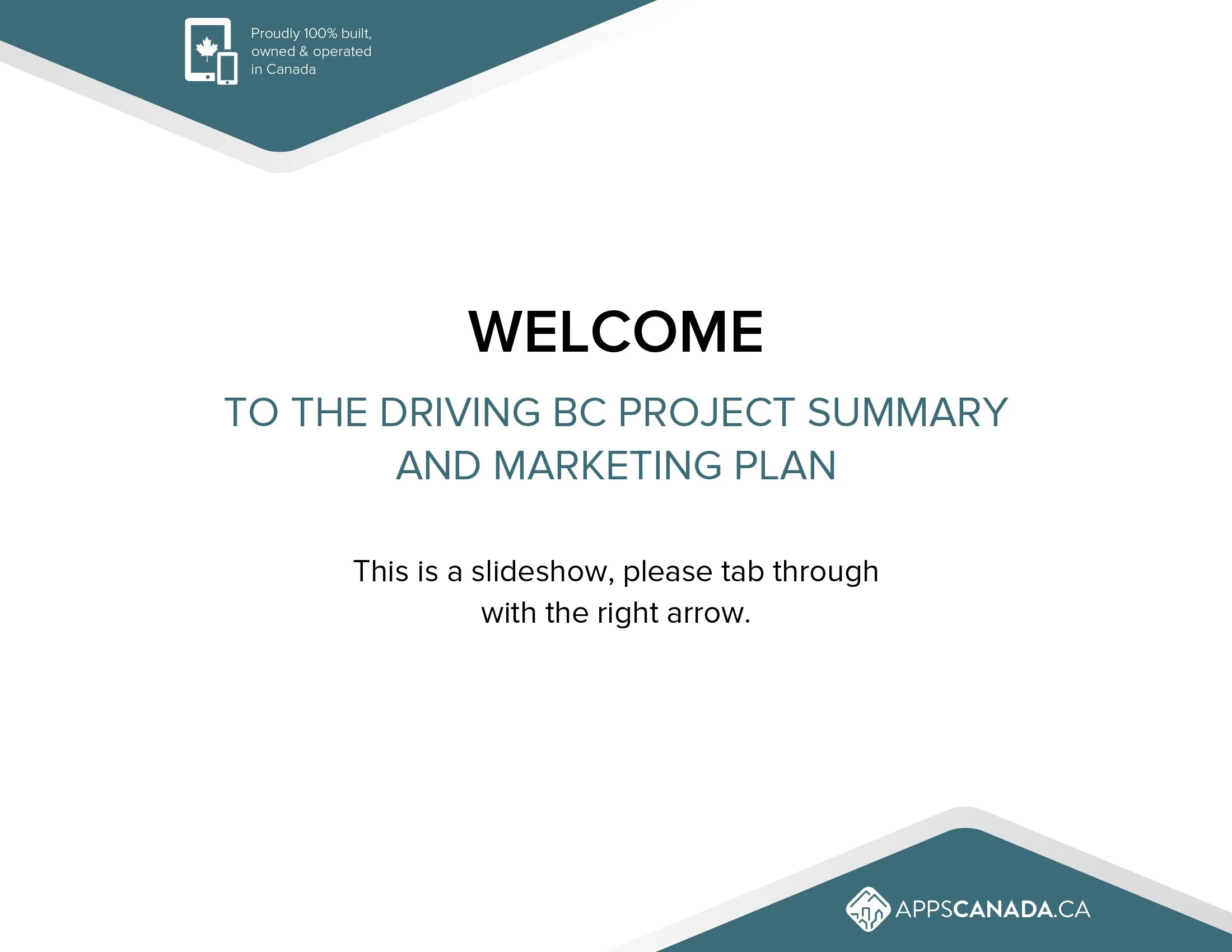 Proudly 100% built, owned & operated in Canada

WELCOME

TO THE DRIVING BC PROJECT SUMMARY AND MARKETING PLAN

This is a slideshow, please tab through with the right arrow.

APPSCANADA.CA